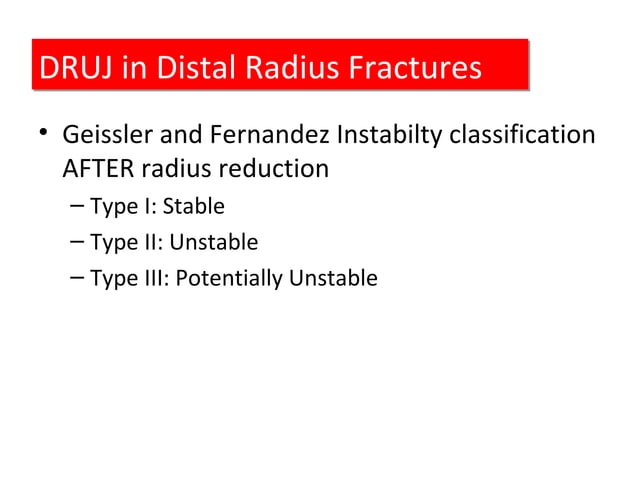 DRUJ in Distal Radius Fractures

• Geissler and Fernandez Instabilty classification AFTER radius reduction
– Type I: Stable
– Type II: Unstable
– Type III: Potentially Unstable